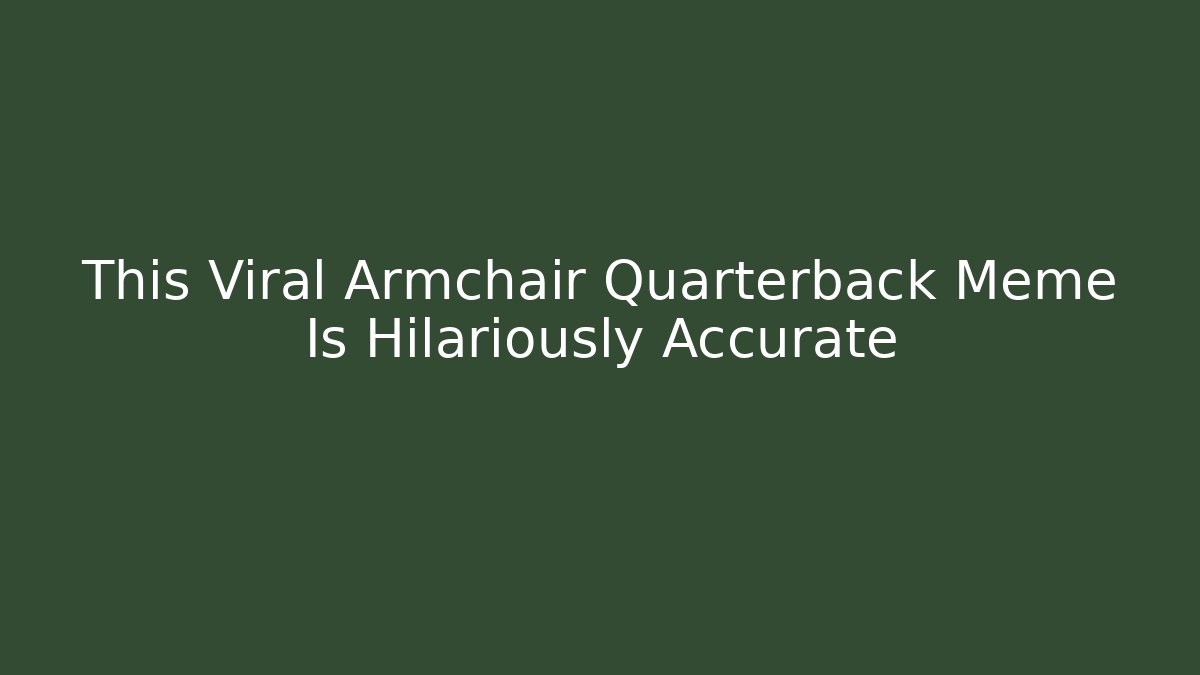 This Viral Armchair Quarterback Meme Is Hilariously Accurate